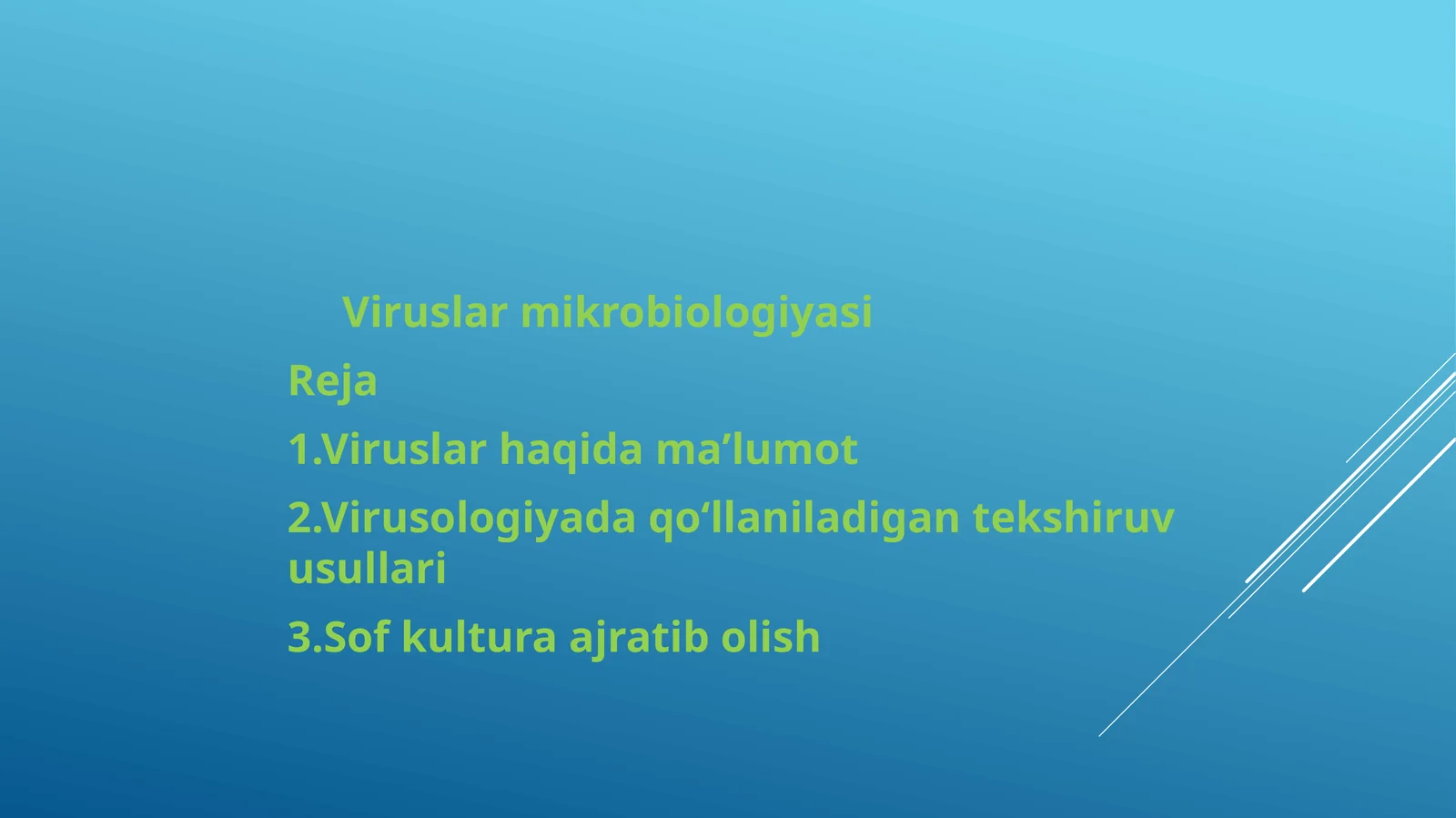 Viruslar mikrobiologiyasi

Reja

1.Viruslar haqida ma’lumot

2.Virusologiyada qo‘llaniladigan tekshiruv usullari

3.Sof kultura ajratib olish